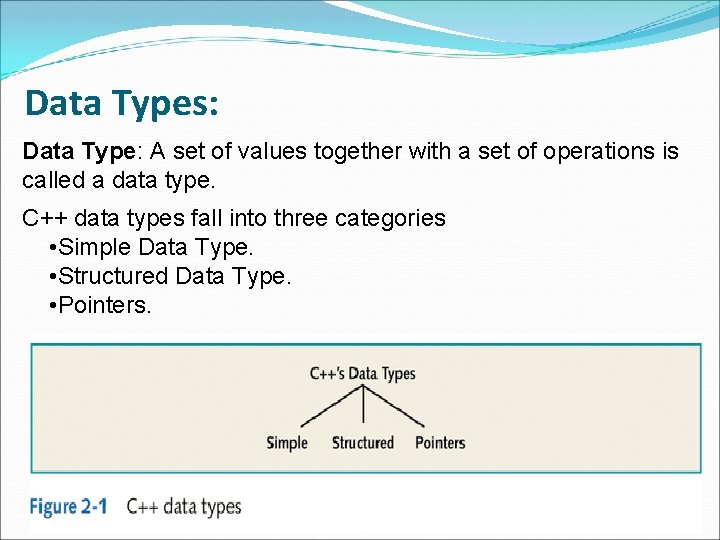 Data Types:

Data Type: A set of values together with a set of operations is called a data type.

C++ data types fall into three categories

• Simple Data Type.
• Structured Data Type.
• Pointers.

C++'s Data Types

Simple
Structured
Pointers

Figure 2-1 C++ data types